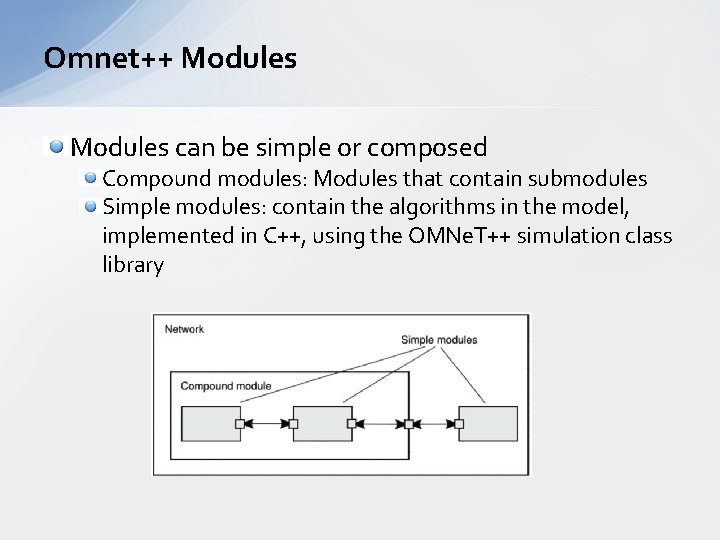 Omnet++ Modules

Modules can be simple or composed

Compound modules: Modules that contain submodules

Simple modules: contain the algorithms in the model, implemented in C++, using the OMNeT++ simulation class library

Network
Simple modules
Compound module